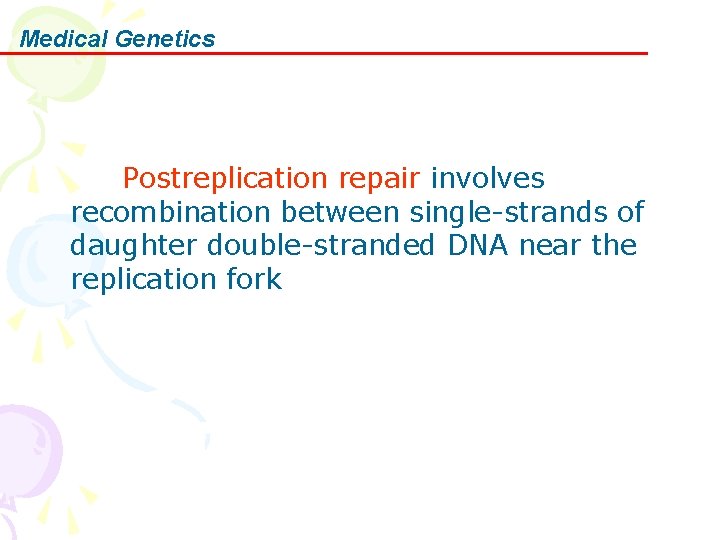 Medical Genetics

Postreplication repair involves recombination between single-strands of daughter double-stranded DNA near the replication fork